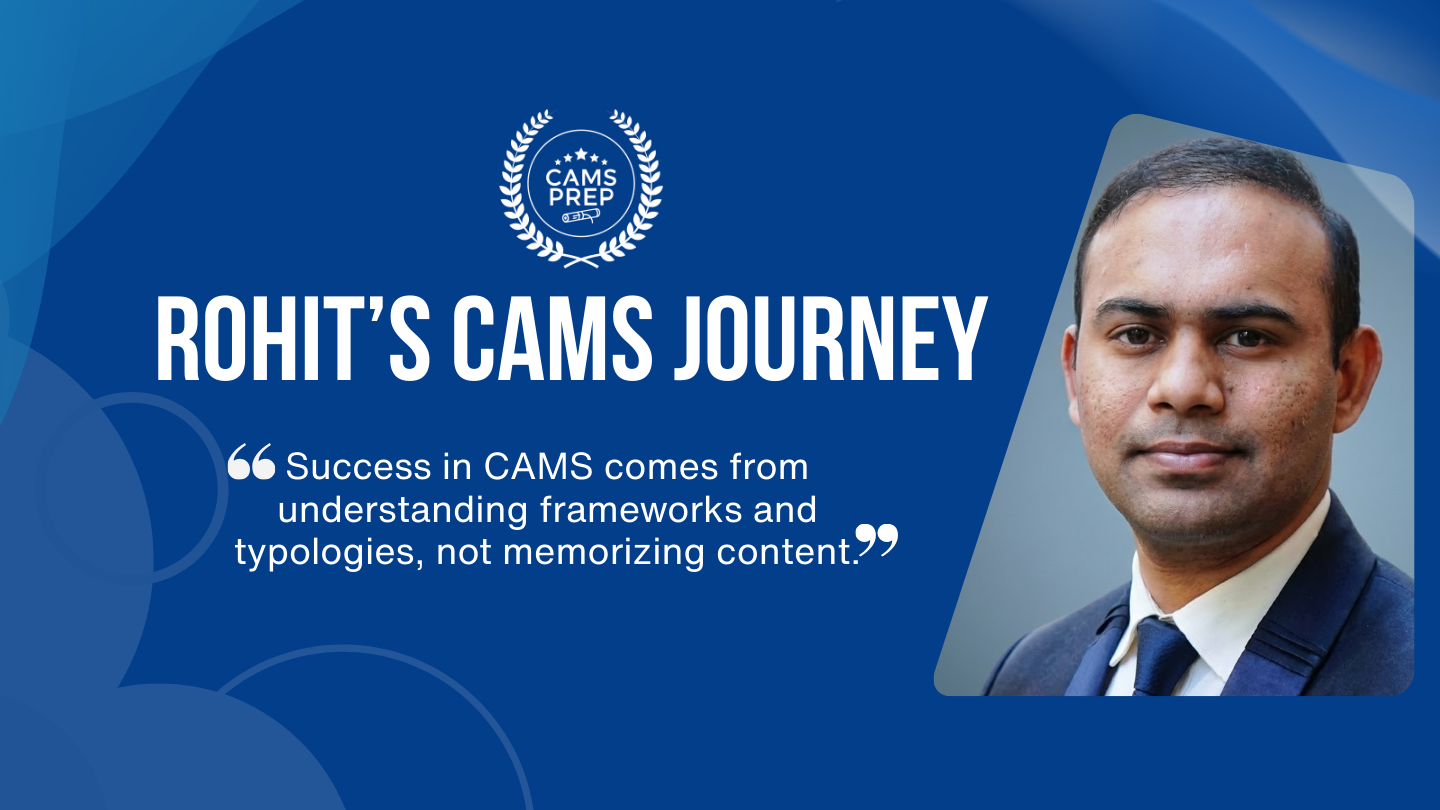 CAMS PREP

ROHIT'S CAMS JOURNEY

“Success in CAMS comes from understanding frameworks and typologies, not memorizing content.”